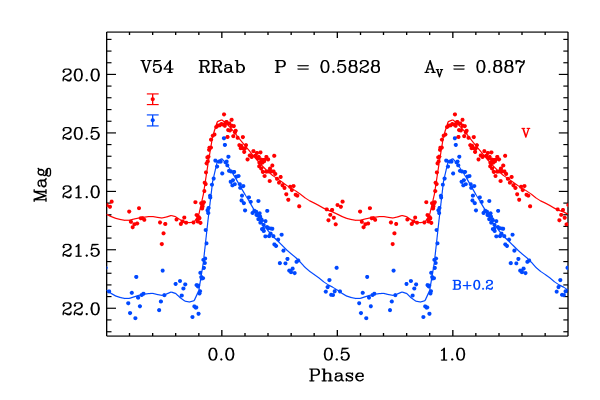 V54 RRab P = 0.5828 $A_V$ = 0.887

V

B+0.2

Mag

20.0
20.5
21.0
21.5
22.0

0.0
0.5
1.0

Phase